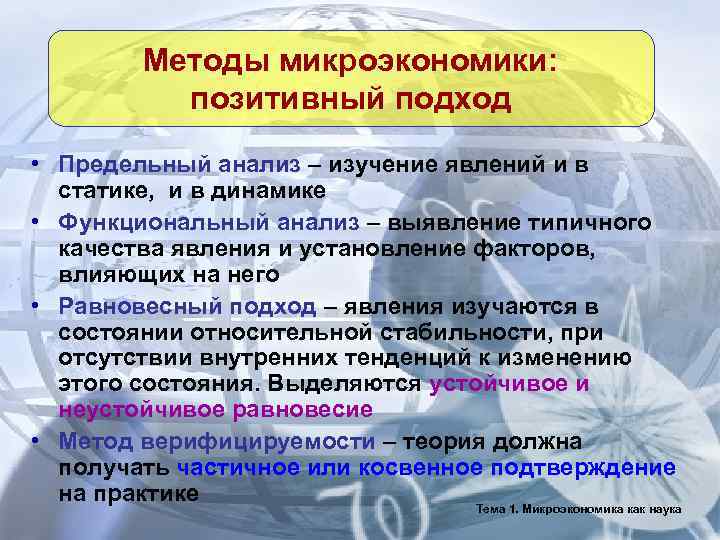 Методы микроэкономики: позитивный подход

• Предельный анализ – изучение явлений и в статике, и в динамике
• Функциональный анализ – выявление типичного качества явления и установление факторов, влияющих на него
• Равновесный подход – явления изучаются в состоянии относительной стабильности, при отсутствии внутренних тенденций к изменению этого состояния. Выделяются устойчивое и неустойчивое равновесие
• Метод верифицируемости – теория должна получать частичное или косвенное подтверждение на практике

Тема 1. Микроэкономика как наука